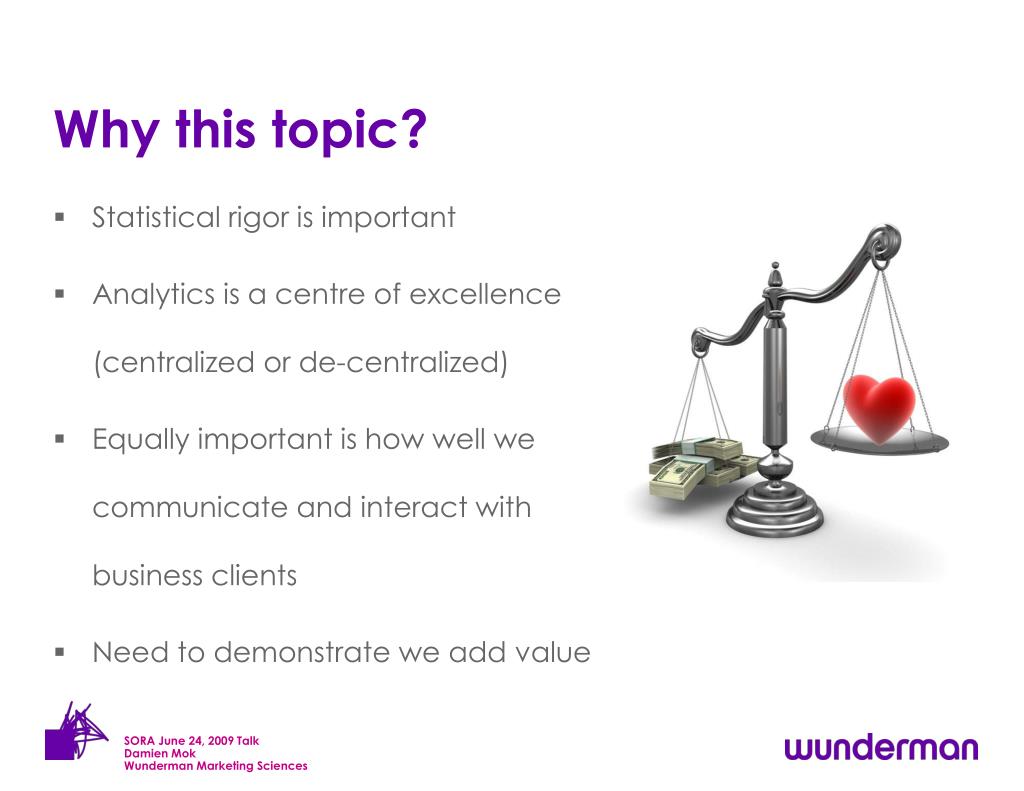 Why this topic?

▪ Statistical rigor is important

▪ Analytics is a centre of excellence (centralized or de-centralized)

▪ Equally important is how well we communicate and interact with business clients

▪ Need to demonstrate we add value

SORA June 24, 2009 Talk
Damien Mok
Wunderman Marketing Sciences

wunderman